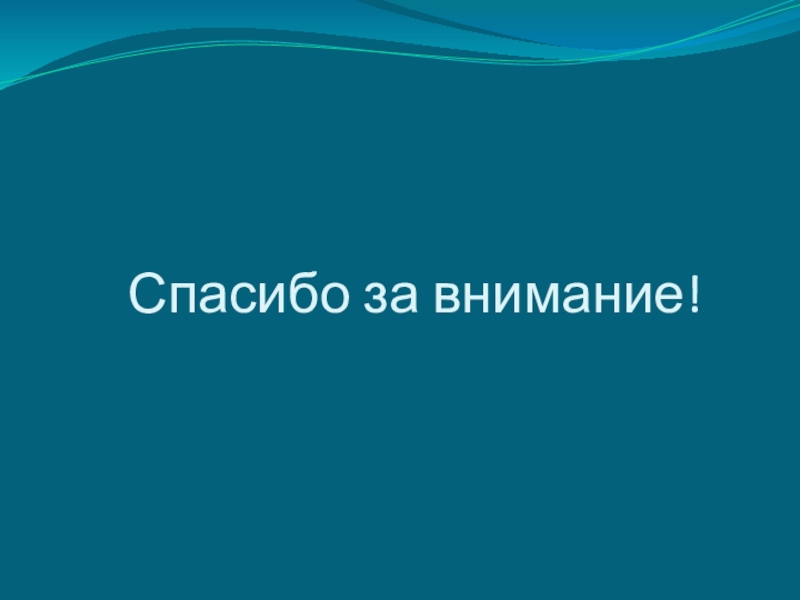 Спасибо за внимание!